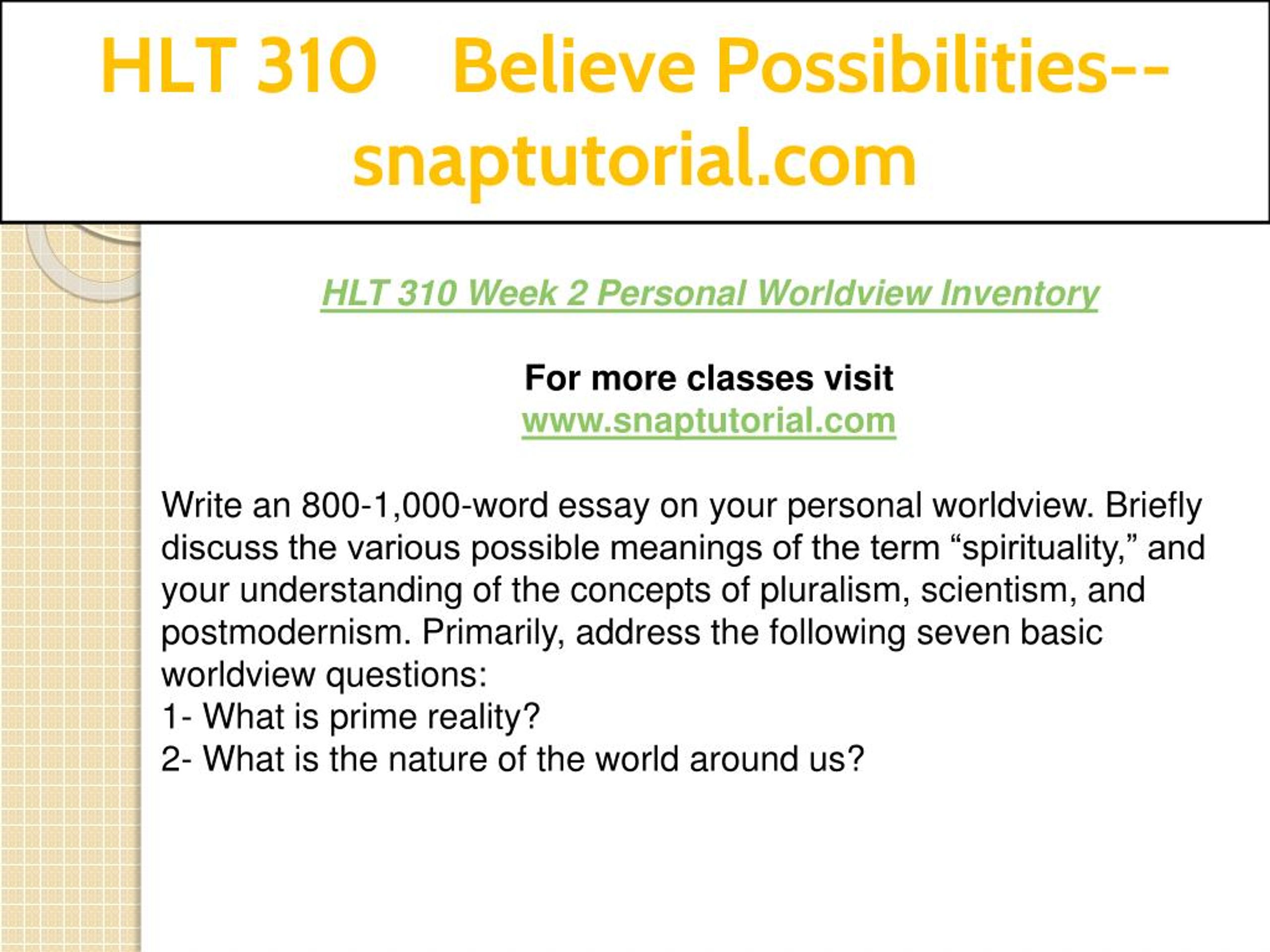 HLT 310 Believe Possibilities--snaptutorial.com

HLT 310 Week 2 Personal Worldview Inventory

For more classes visit
www.snaptutorial.com

Write an 800-1,000-word essay on your personal worldview. Briefly discuss the various possible meanings of the term “spirituality,” and your understanding of the concepts of pluralism, scientism, and postmodernism. Primarily, address the following seven basic worldview questions:
1- What is prime reality?
2- What is the nature of the world around us?